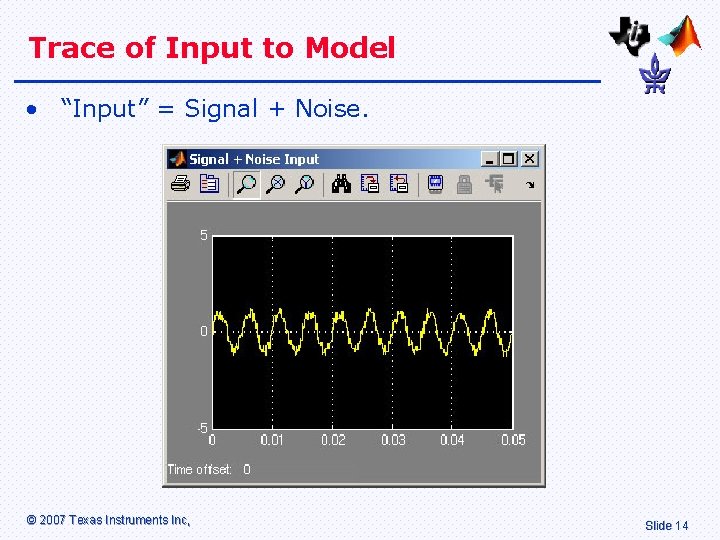 Trace of Input to Model

• "Input" = Signal + Noise.

Signal + Noise Input

5

0

-5

0 0.01 0.02 0.03 0.04 0.05

Time offset: 0

© 2007 Texas Instruments Inc,

Slide 14